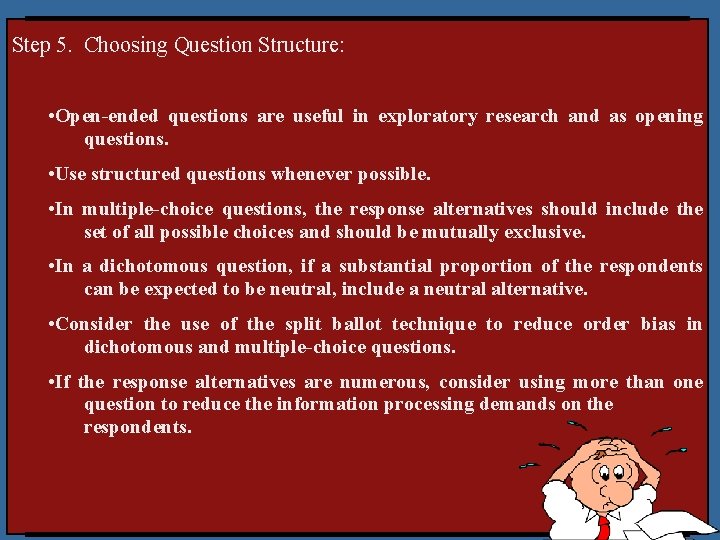 Step 5. Choosing Question Structure:

•Open-ended questions are useful in exploratory research and as opening questions.

•Use structured questions whenever possible.

•In multiple-choice questions, the response alternatives should include the set of all possible choices and should be mutually exclusive.

•In a dichotomous question, if a substantial proportion of the respondents can be expected to be neutral, include a neutral alternative.

•Consider the use of the split ballot technique to reduce order bias in dichotomous and multiple-choice questions.

•If the response alternatives are numerous, consider using more than one question to reduce the information processing demands on the respondents.